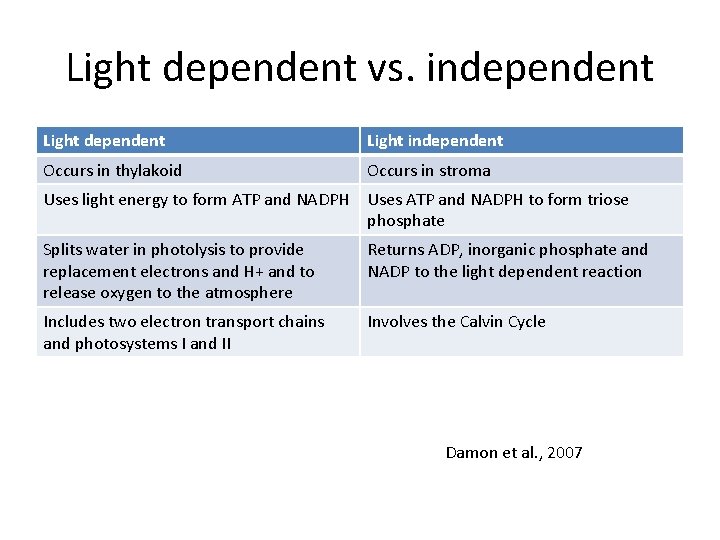 Light dependent vs. independent

| Light dependent | Light independent |
|---|---|
| Occurs in thylakoid | Occurs in stroma |
| Uses light energy to form ATP and NADPH | Uses ATP and NADPH to form triose phosphate |
| Splits water in photolysis to provide replacement electrons and H+ and to release oxygen to the atmosphere | Returns ADP, inorganic phosphate and NADP to the light dependent reaction |
| Includes two electron transport chains and photosystems I and II | Involves the Calvin Cycle |

Damon et al., 2007